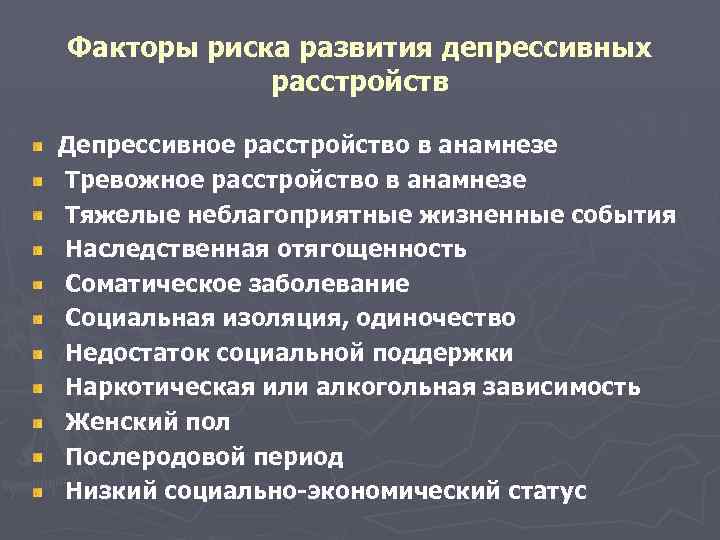 Факторы риска развития депрессивных расстройств

- Депрессивное расстройство в анамнезе
- Тревожное расстройство в анамнезе
- Тяжелые неблагоприятные жизненные события
- Наследственная отягощенность
- Соматическое заболевание
- Социальная изоляция, одиночество
- Недостаток социальной поддержки
- Наркотическая или алкогольная зависимость
- Женский пол
- Послеродовой период
- Низкий социально-экономический статус